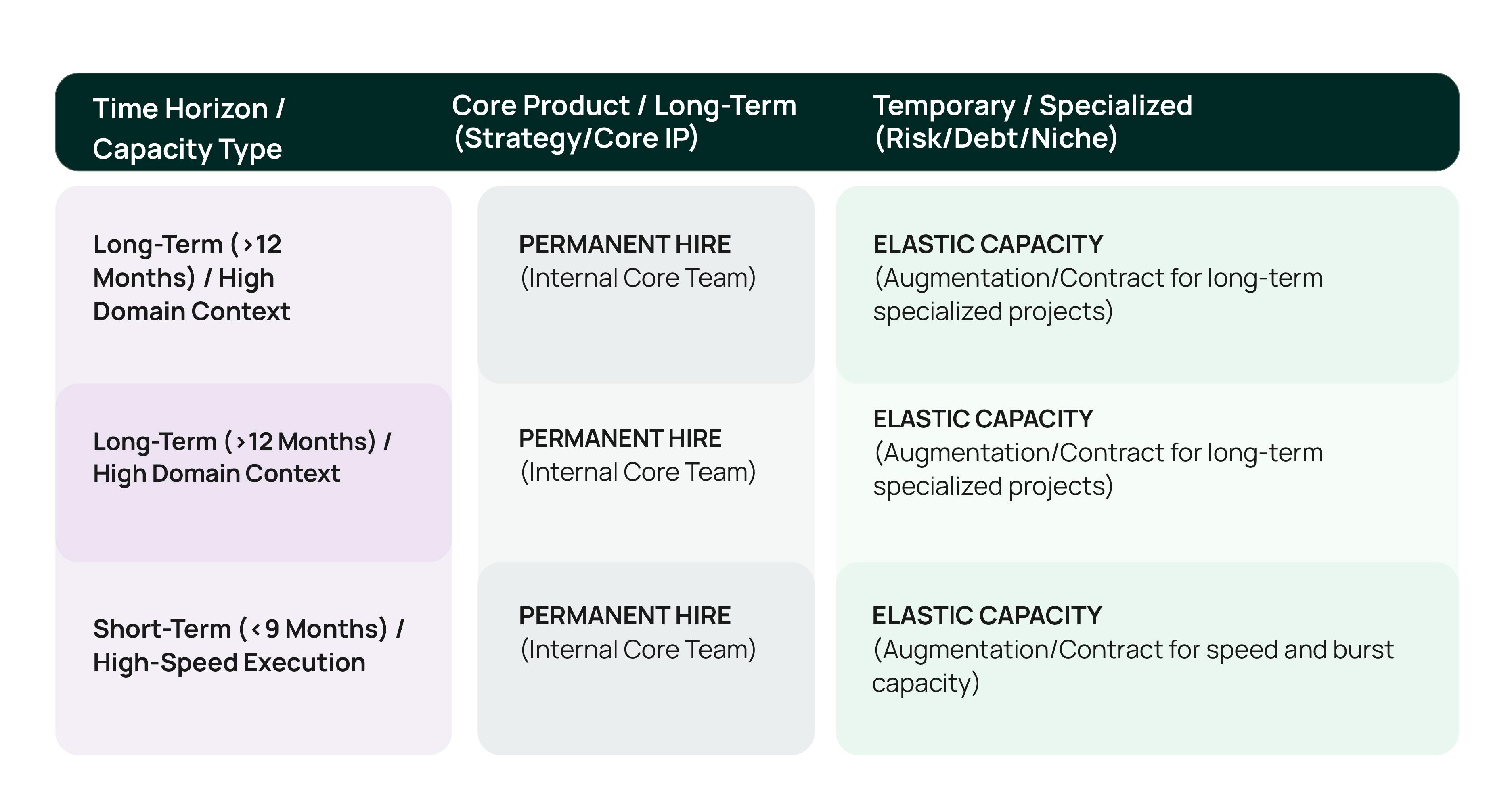 | Time Horizon / Capacity Type | Core Product / Long-Term (Strategy/Core IP) | Temporary / Specialized (Risk/Debt/Niche) |
|---|---|---|
| Long-Term (>12 Months) / High Domain Context | PERMANENT HIRE (Internal Core Team) | ELASTIC CAPACITY (Augmentation/Contract for long-term specialized projects) |
| Long-Term (>12 Months) / High Domain Context | PERMANENT HIRE (Internal Core Team) | ELASTIC CAPACITY (Augmentation/Contract for long-term specialized projects) |
| Short-Term (<9 Months) / High-Speed Execution | PERMANENT HIRE (Internal Core Team) | ELASTIC CAPACITY (Augmentation/Contract for speed and burst capacity) |